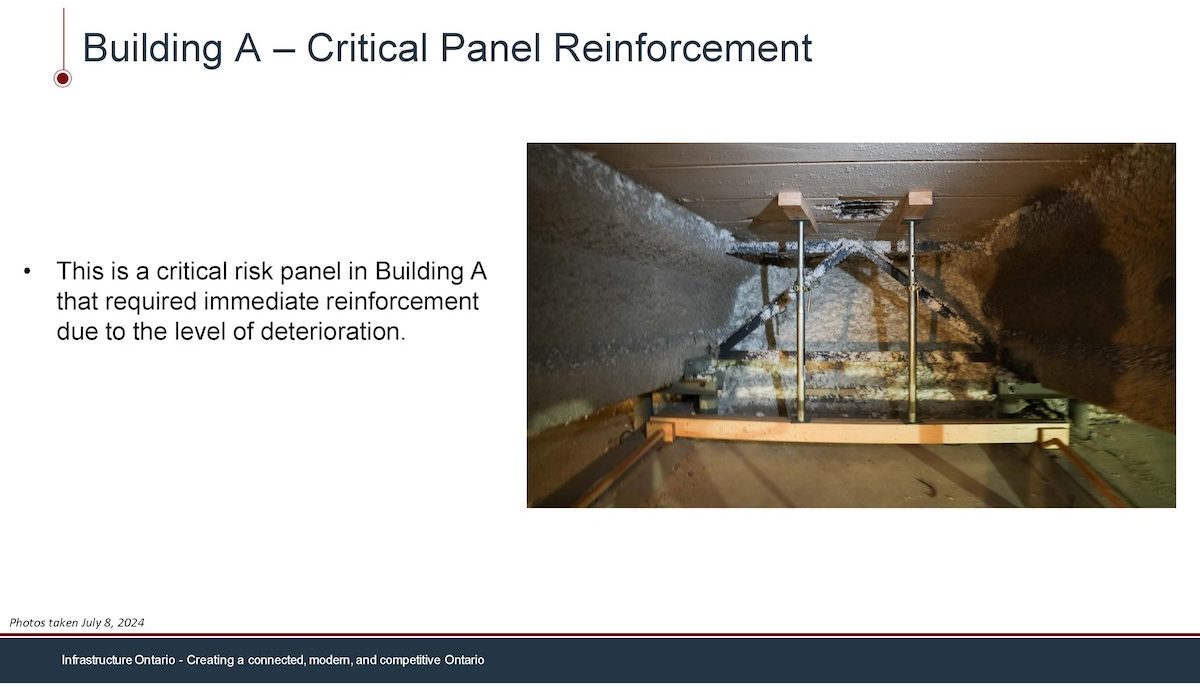 Building A – Critical Panel Reinforcement

• This is a critical risk panel in Building A that required immediate reinforcement due to the level of deterioration.

Photos taken July 8, 2024

Infrastructure Ontario - Creating a connected, modern, and competitive Ontario